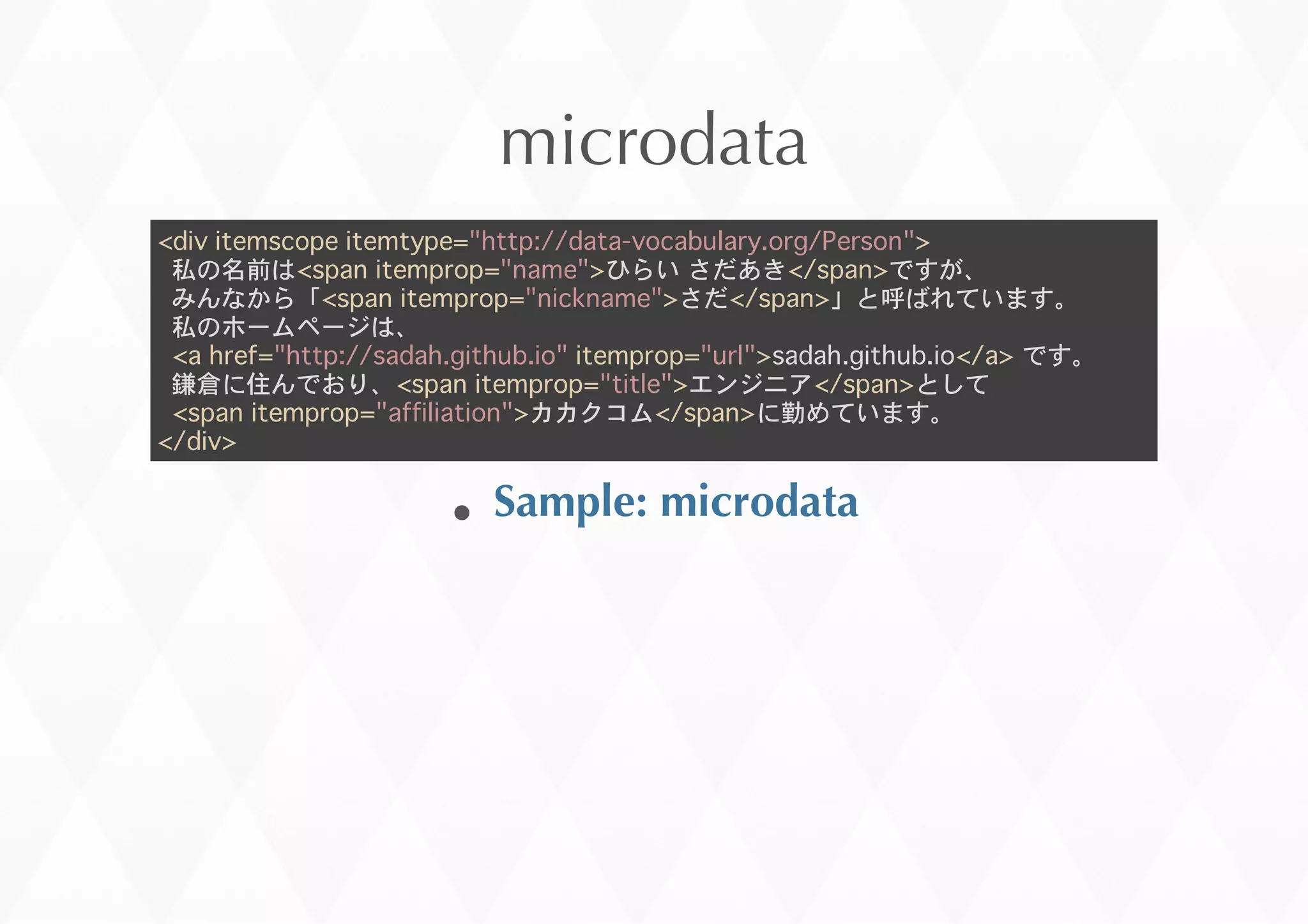 microdata

<div itemscope itemtype="http://data-vocabulary.org/Person">
私の名前は<span itemprop="name">ひらい さだあき</span>ですが、
みんなから「<span itemprop="nickname">さだ</span>」と呼ばれています。
私のホームページは、
<a href="http://sadah.github.io" itemprop="url">sadah.github.io</a> です。
鎌倉に住んでおり、<span itemprop="title">エンジニア</span>として
<span itemprop="affiliation">カカクコム</span>に勤めています。
</div>

• Sample: microdata